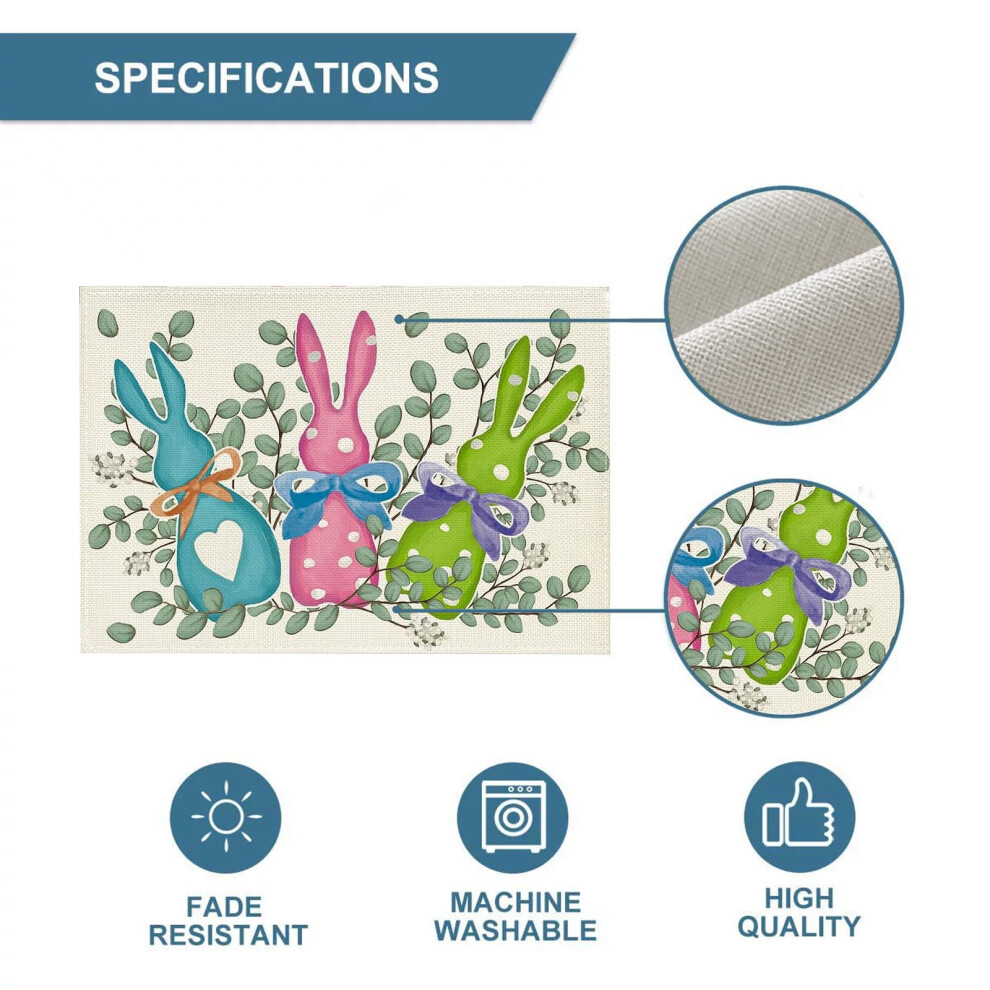 SPECIFICATIONS

FADE
RESISTANT

MACHINE
WASHABLE

HIGH
QUALITY